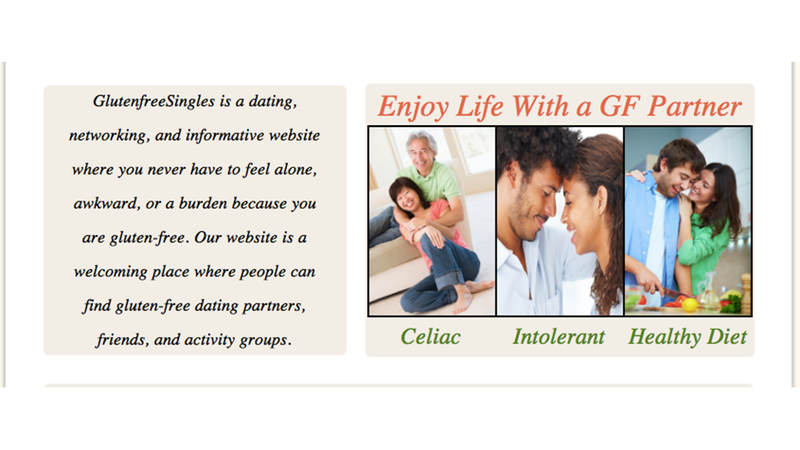 GlutenfreeSingles is a dating, networking, and informative website where you never have to feel alone, awkward, or a burden because you are gluten-free. Our website is a welcoming place where people can find gluten-free dating partners, friends, and activity groups.

Enjoy Life With a GF Partner

Celiac

Intolerant

Healthy Diet